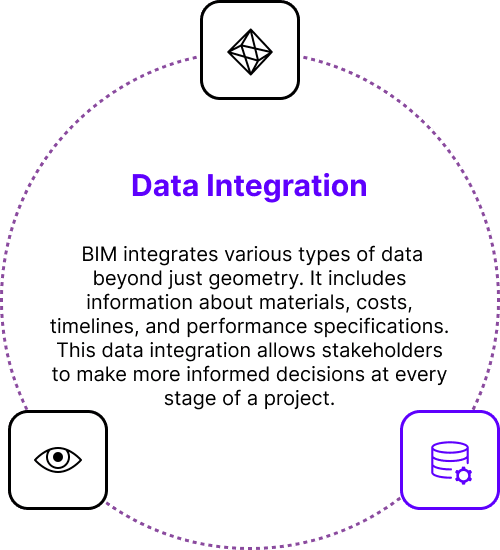 Data Integration

BIM integrates various types of data beyond just geometry. It includes information about materials, costs, timelines, and performance specifications. This data integration allows stakeholders to make more informed decisions at every stage of a project.